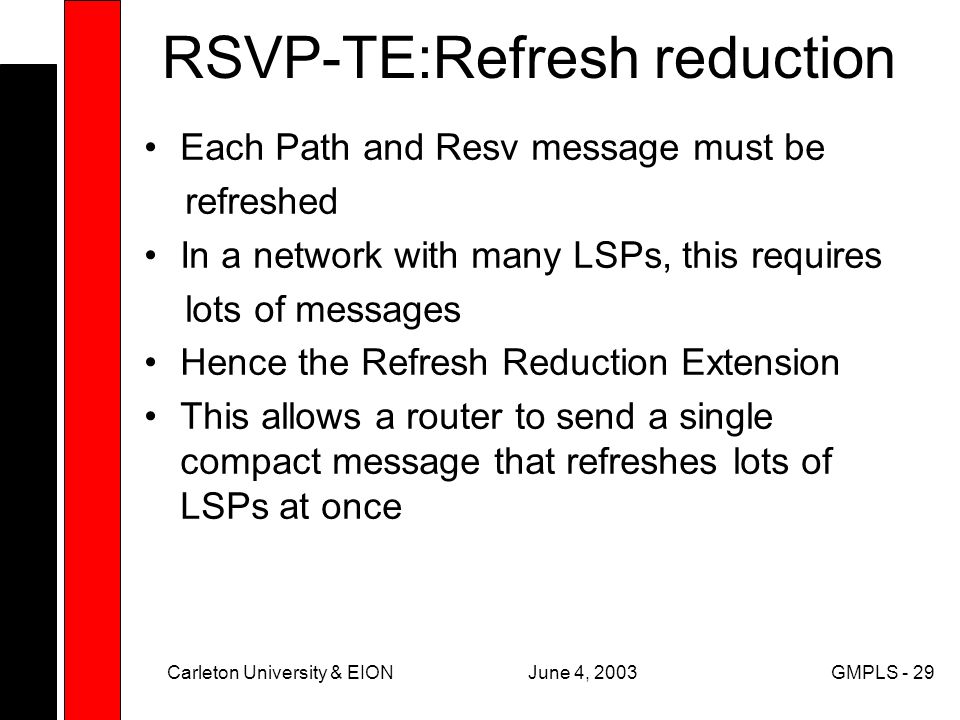 RSVP-TE:Refresh reduction

• Each Path and Resv message must be refreshed
• In a network with many LSPs, this requires lots of messages
• Hence the Refresh Reduction Extension
• This allows a router to send a single compact message that refreshes lots of LSPs at once

Carleton University & EION June 4, 2003 GMPLS - 29